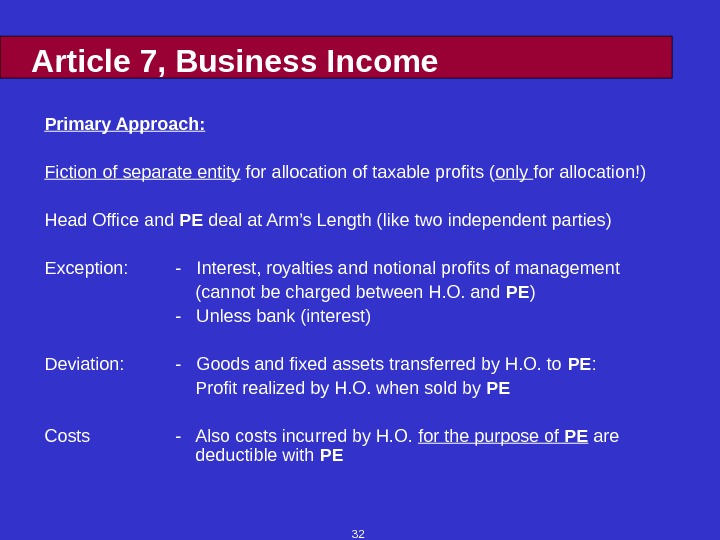 Article 7, Business Income

Primary Approach:

Fiction of separate entity for allocation of taxable profits (only for allocation!)

Head Office and PE deal at Arm's Length (like two independent parties)

Exception: - Interest, royalties and notional profits of management (cannot be charged between H.O. and PE)
- Unless bank (interest)

Deviation: - Goods and fixed assets transferred by H.O. to PE: Profit realized by H.O. when sold by PE

Costs - Also costs incurred by H.O. for the purpose of PE are deductible with PE

32